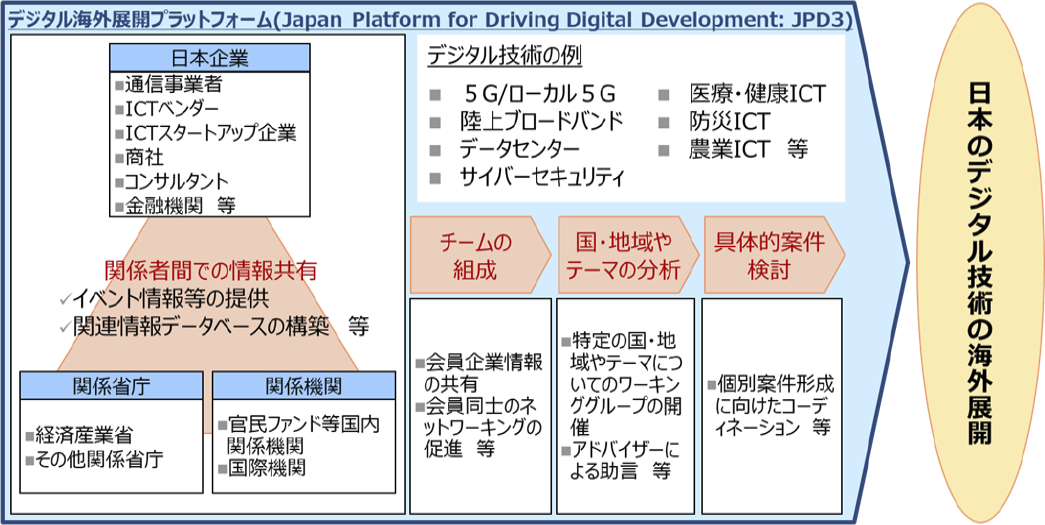 デジタル海外展開プラットフォーム(Japan Platform for Driving Digital Development: JPD3)

日本企業
■通信事業者
■ICTベンダー
■ICTスタートアップ企業
■商社
■コンサルタント
■金融機関　等

関係者間での情報共有
✓イベント情報等の提供
✓関連情報データベースの構築　等

関係省庁
■経済産業省
■その他関係省庁

関係機関
■官民ファンド等国内関係機関
■国際機関

デジタル技術の例
■　５G/ローカル５G
■　陸上ブロードバンド
■　データセンター
■　サイバーセキュリティ
■　医療・健康ICT
■　防災ICT
■　農業ICT　等

チームの組成

■会員企業情報の共有
■会員同士のネットワーキングの促進　等

国・地域やテーマの分析

■特定の国・地域やテーマについてのワーキンググループの開催
■アドバイザーによる助言　等

具体的案件検討

■個別案件形成に向けたコーディネーション　等

日本のデジタル技術の海外展開